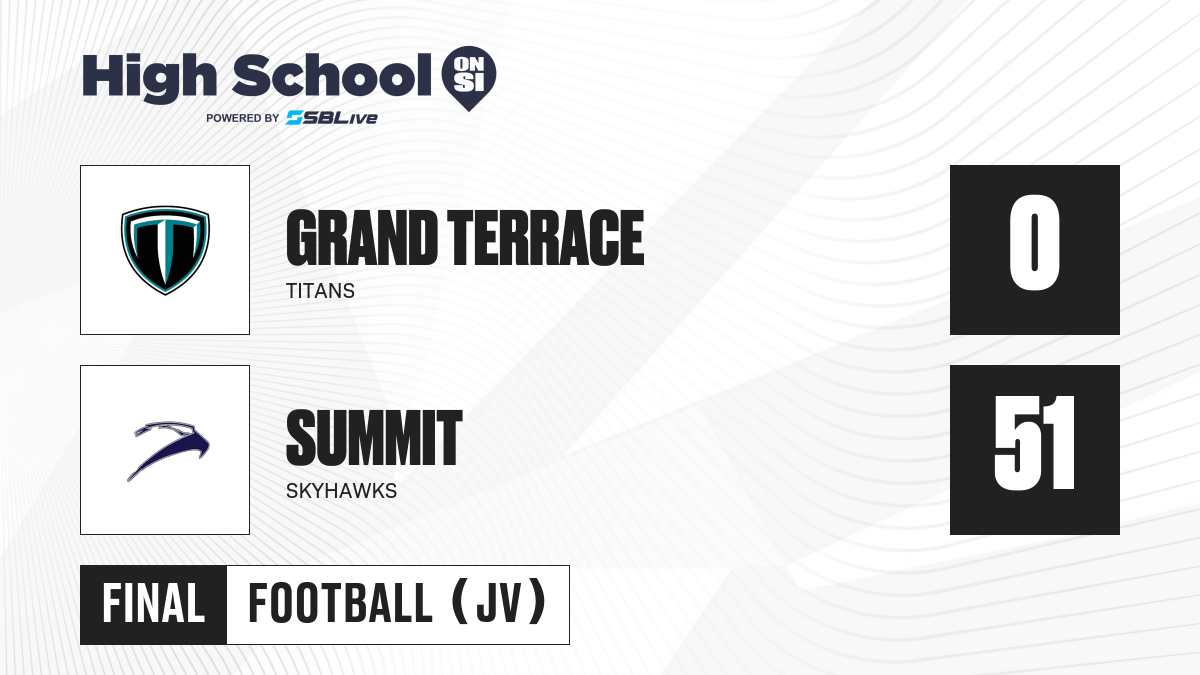 High School ON SI
POWERED BY SBLive

GRAND TERRACE
TITANS

0

SUMMIT
SKYHAWKS

51

FINAL FOOTBALL (JV)